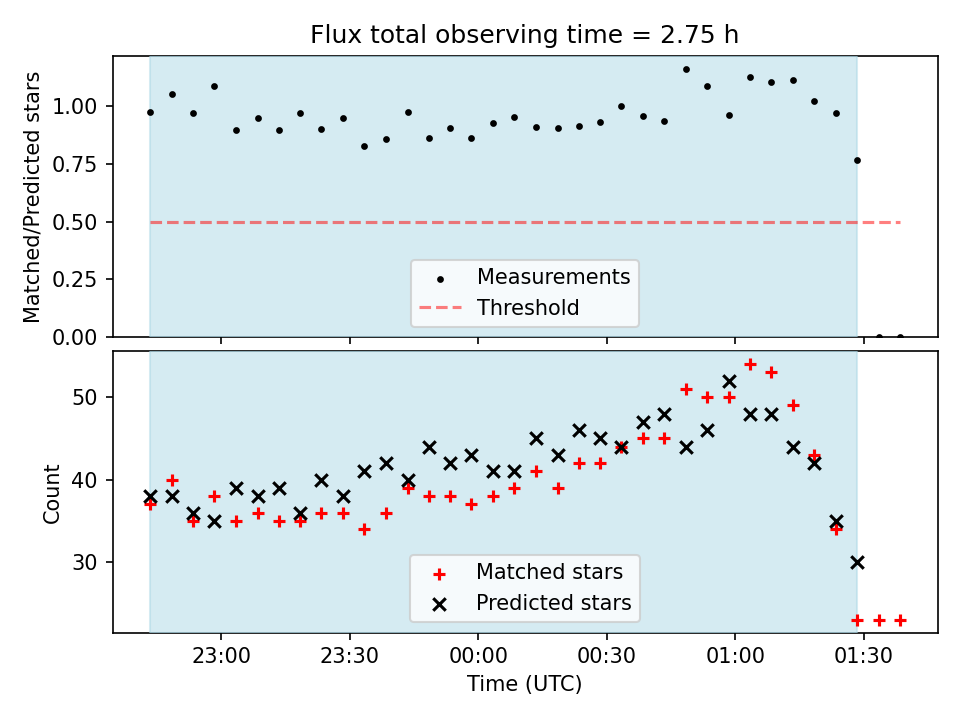 Flux total observing time = 2.75 h

Matched/Predicted stars

1.00
0.75
0.50
0.25
0.00

Measurements
Threshold

Count

50
40
30

Matched stars
Predicted stars

23:00
23:30
00:00
00:30
01:00
01:30

Time (UTC)